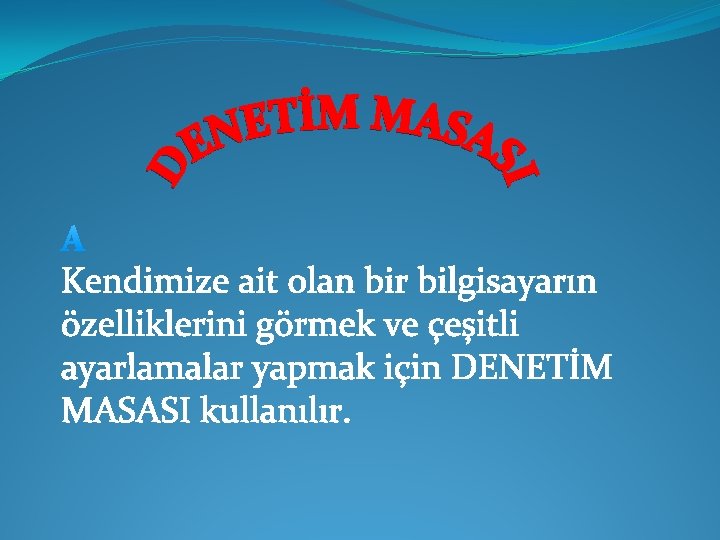 DENETİM MASASI

A

Kendimize ait olan bir bilgisayarın özelliklerini görmek ve çeşitli ayarlamalar yapmak için DENETİM MASASI kullanılır.